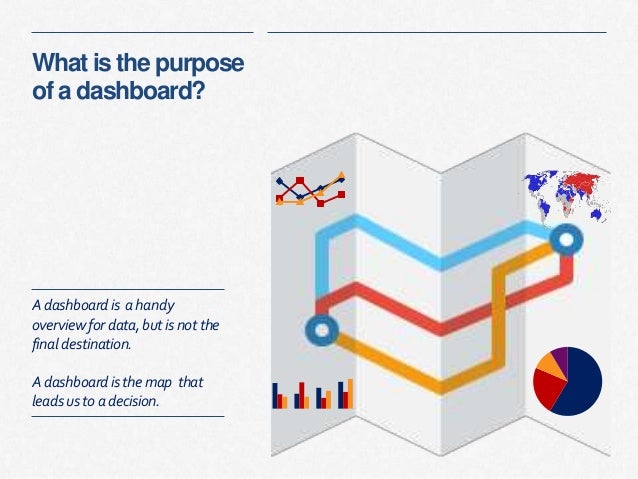 What is the purpose of a dashboard?

A dashboard is a handy overview for data, but is not the final destination.

A dashboard is the map that leads us to a decision.